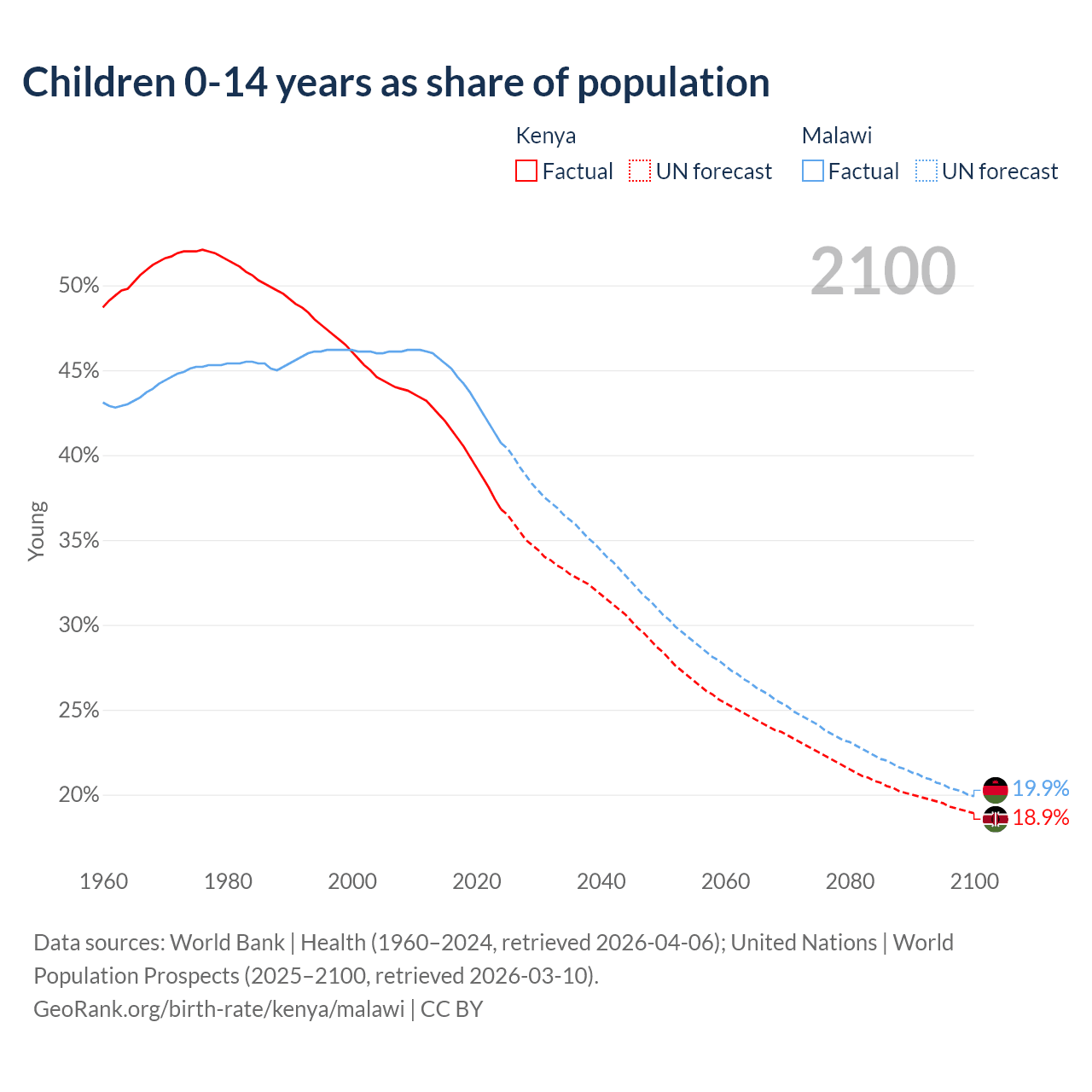 Children 0-14 years as share of population

Kenya
Factual UN forecast

Malawi
Factual UN forecast

2100

Young

50%
45%
40%
35%
30%
25%
20%

19.9%
18.9%

1960 1980 2000 2020 2040 2060 2080 2100

Data sources: World Bank | Health (1960–2024, retrieved 2026-04-06); United Nations | World Population Prospects (2025–2100, retrieved 2026-03-10).
GeoRank.org/birth-rate/kenya/malawi | CC BY